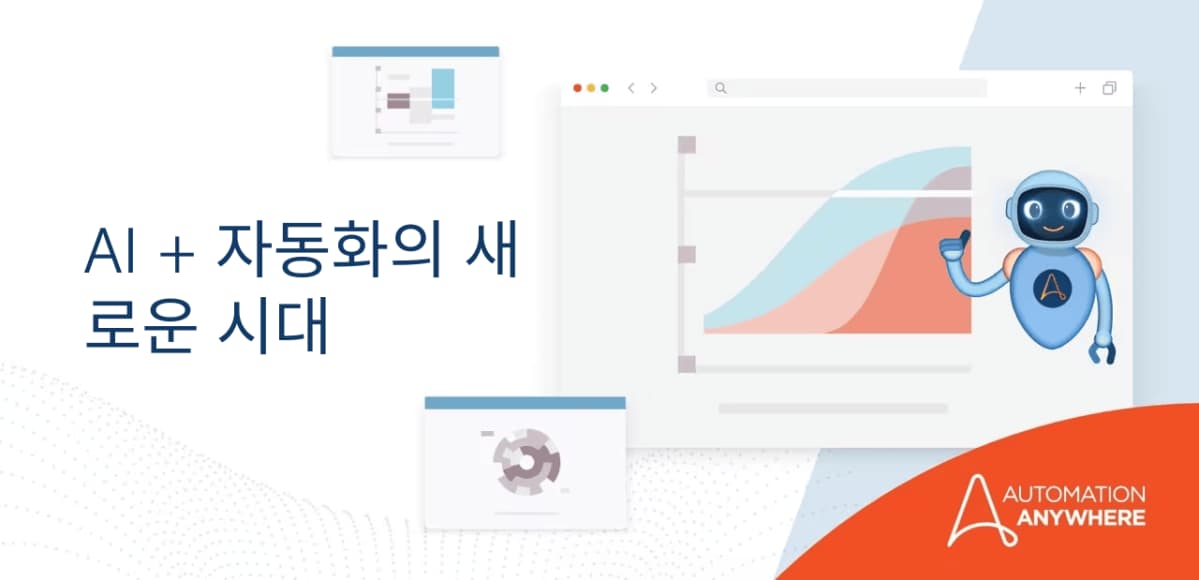 AI + 자동화의 새로운 시대

AUTOMATION ANYWHERE